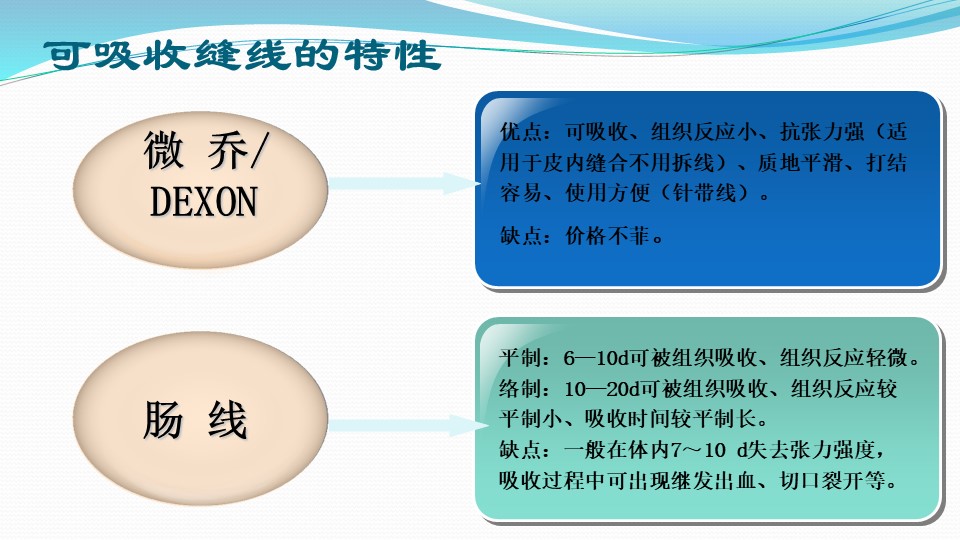 可吸收缝线的特性

微 乔/ DEXON

优点：可吸收、组织反应小、抗张力强（适用于皮内缝合不用拆线）、质地平滑、打结容易、使用方便（针带线）。

缺点：价格不菲。

肠 线

平制：6—10d可被组织吸收、组织反应轻微。
络制：10—20d可被组织吸收、组织反应较平制小、吸收时间较平制长。
缺点：一般在体内7～10 d失去张力强度，吸收过程中可出现继发出血、切口裂开等。